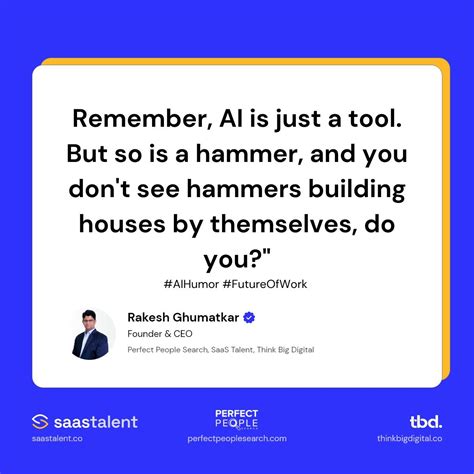 Remember, AI is just a tool. But so is a hammer, and you don't see hammers building houses by themselves, do you?"

#AIHumor #FutureOfWork

Rakesh Ghumatkar

Founder & CEO

Perfect People Search, SaaS Talent, Think Big Digital

saastalent
saastalent.co

PERFECT PEOPLE
perfectpeoplesearch.com

tbd.
thinkbigdigital.co